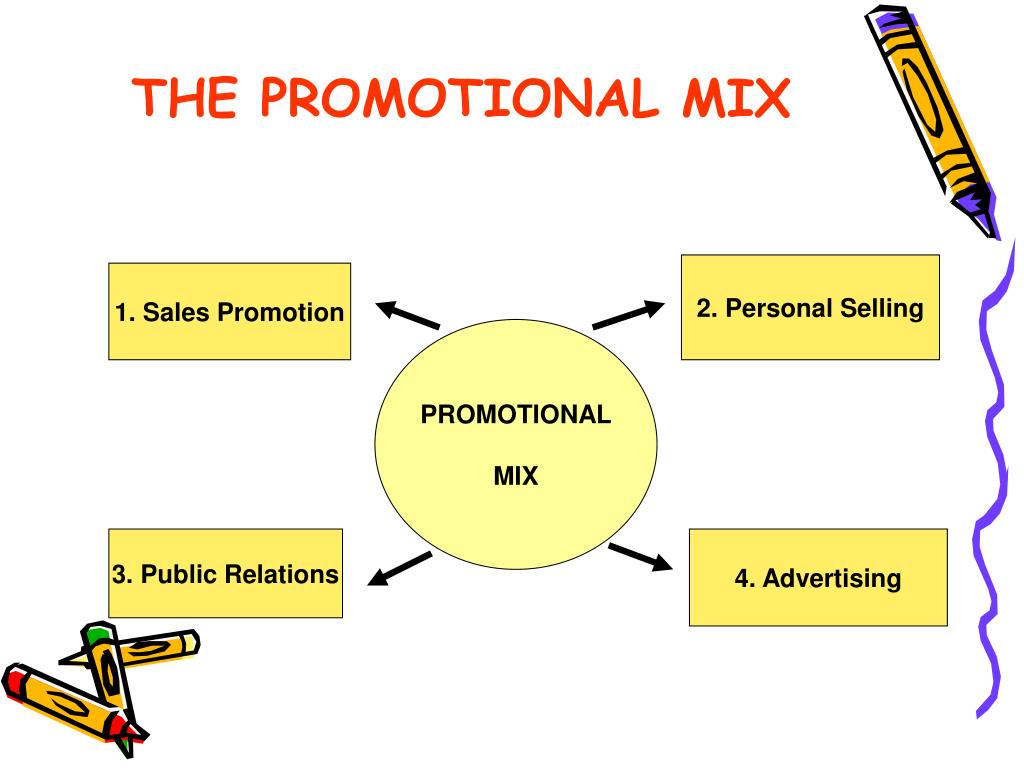 THE PROMOTIONAL MIX

1. Sales Promotion

2. Personal Selling

PROMOTIONAL

MIX

3. Public Relations

4. Advertising